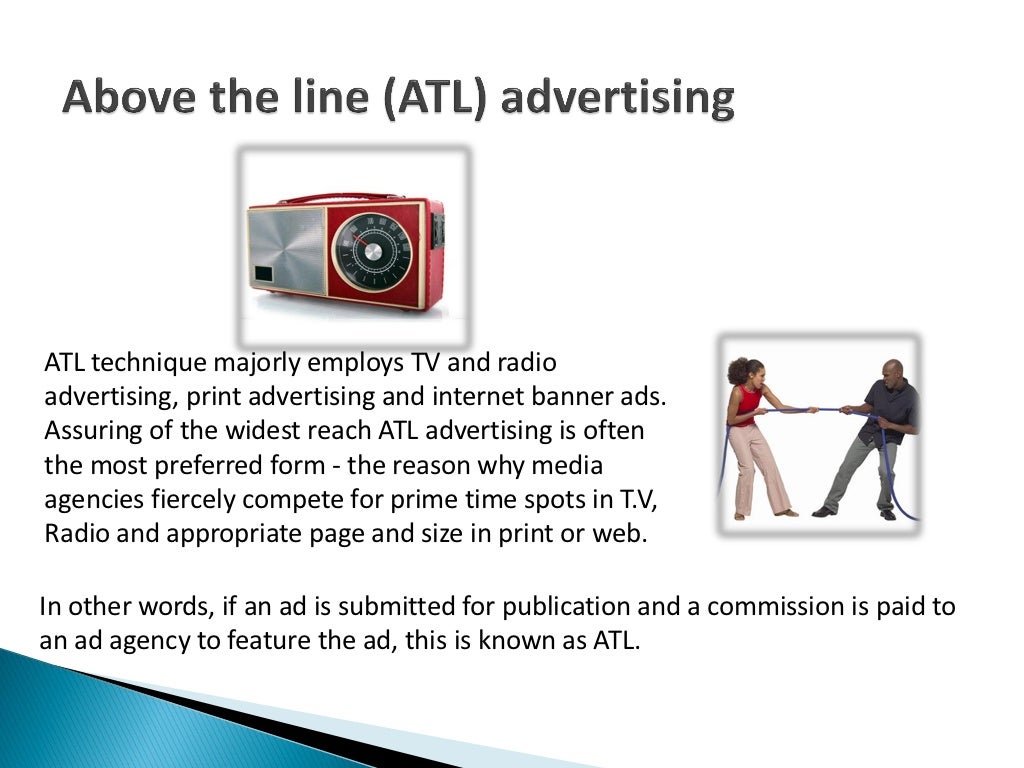 Above the line (ATL) advertising

ATL technique majorly employs TV and radio advertising, print advertising and internet banner ads. Assuring of the widest reach ATL advertising is often the most preferred form - the reason why media agencies fiercely compete for prime time spots in T.V, Radio and appropriate page and size in print or web.

In other words, if an ad is submitted for publication and a commission is paid to an ad agency to feature the ad, this is known as ATL.